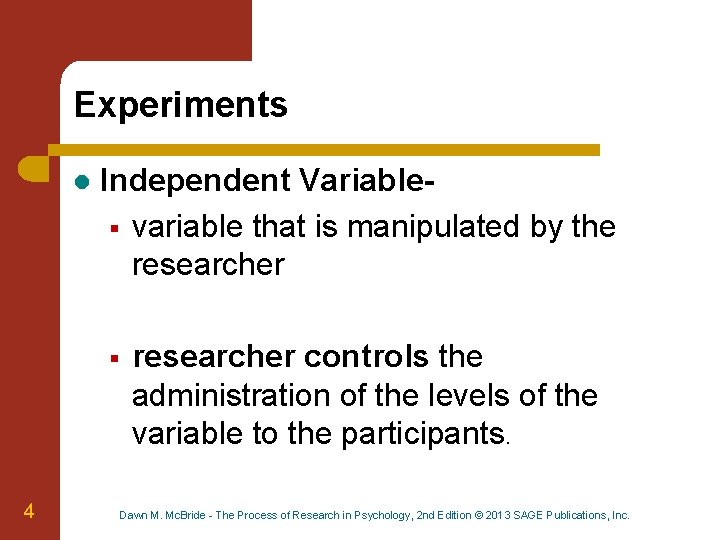 Experiments

Independent Variable-

variable that is manipulated by the researcher

researcher controls the administration of the levels of the variable to the participants.

4

Dawn M. McBride - The Process of Research in Psychology, 2nd Edition © 2013 SAGE Publications, Inc.